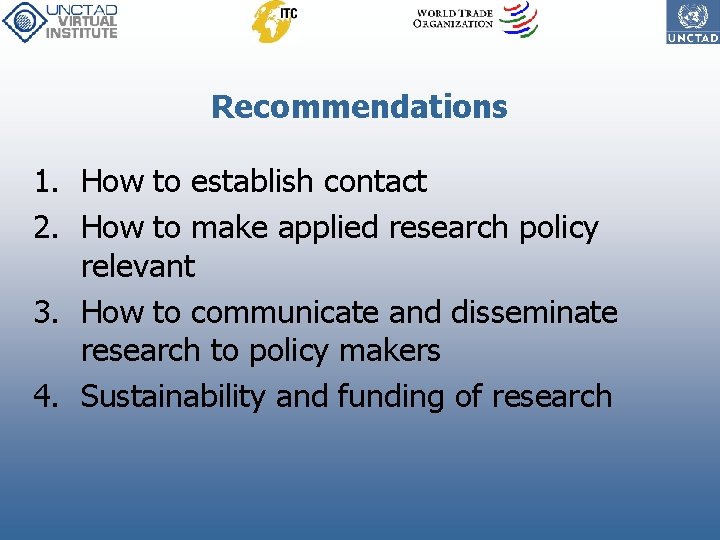 UNCTAD VIRTUAL INSTITUTE

ITC

WORLD TRADE ORGANIZATION

UNCTAD

Recommendations

1. How to establish contact
2. How to make applied research policy relevant
3. How to communicate and disseminate research to policy makers
4. Sustainability and funding of research